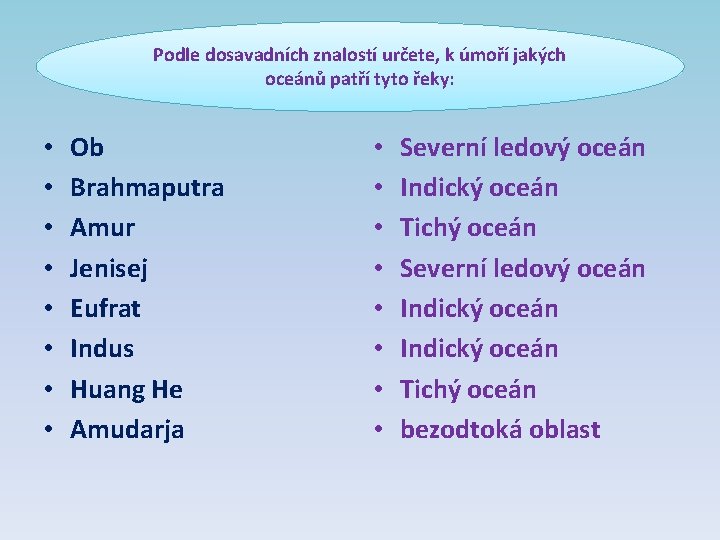 Podle dosavadních znalostí určete, k úmoří jakých oceánů patří tyto řeky:

• Ob
• Brahmaputra
• Amur
• Jenisej
• Eufrat
• Indus
• Huang He
• Amudarja

• Severní ledový oceán
• Indický oceán
• Tichý oceán
• Severní ledový oceán
• Indický oceán
• Indický oceán
• Tichý oceán
• bezodtoká oblast